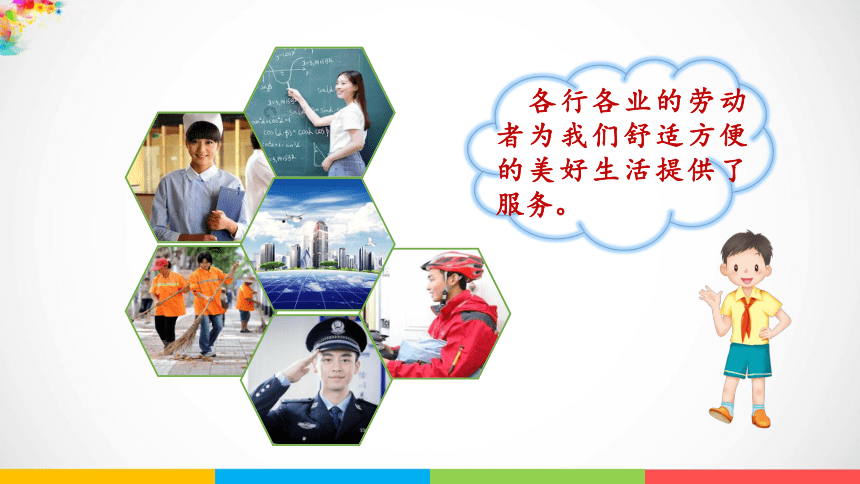 各行各业的劳动者为我们舒适方便的美好生活提供了服务。